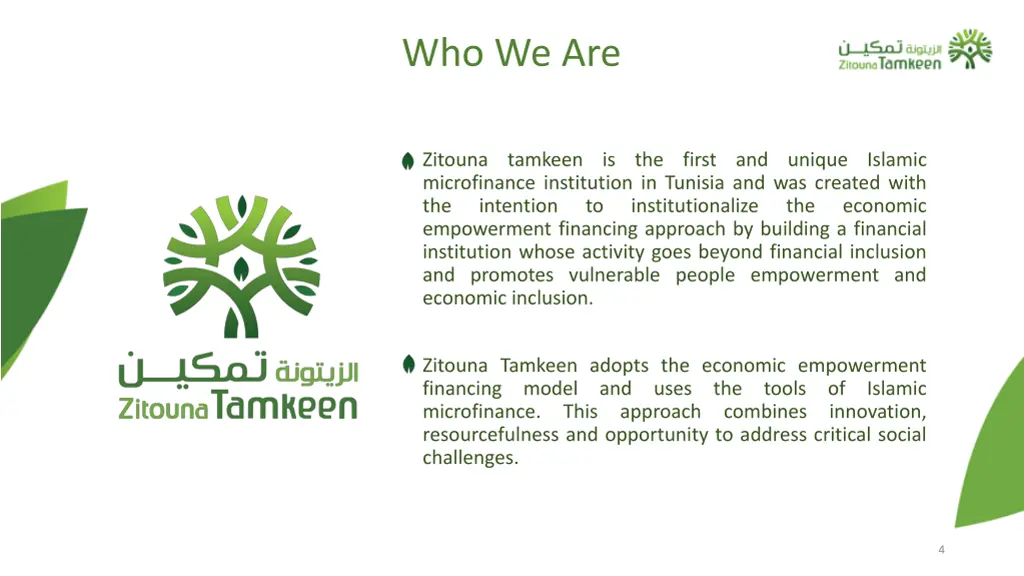 Who We Are

الزيتونة تمكين
Zitouna Tamkeen

الزيتونة تمكين
Zitouna Tamkeen

Zitouna tamkeen is the first and unique Islamic microfinance institution in Tunisia and was created with the intention to institutionalize the economic empowerment financing approach by building a financial institution whose activity goes beyond financial inclusion and promotes vulnerable people empowerment and economic inclusion.

Zitouna Tamkeen adopts the economic empowerment financing model and uses the tools of Islamic microfinance. This approach combines innovation, resourcefulness and opportunity to address critical social challenges.

4